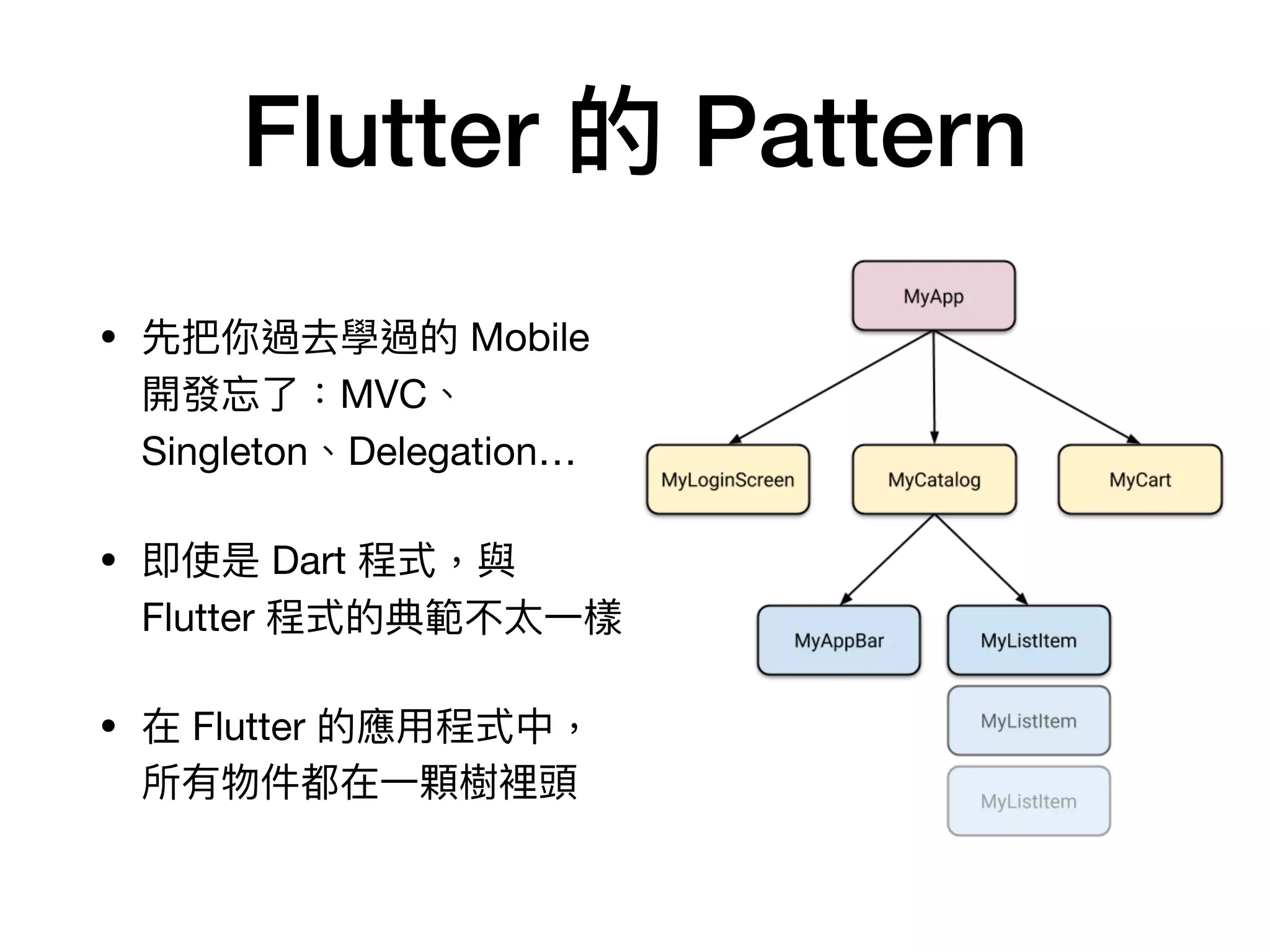 Flutter 的 Pattern

• 先把你過去學過的 Mobile 開發忘了：MVC、Singleton、Delegation…

• 即使是 Dart 程式，與 Flutter 程式的典範不太一樣

• 在 Flutter 的應用程式中，所有物件都在一顆樹裡頭

MyApp

MyLoginScreen

MyCatalog

MyCart

MyAppBar

MyListItem

MyListItem

MyListItem